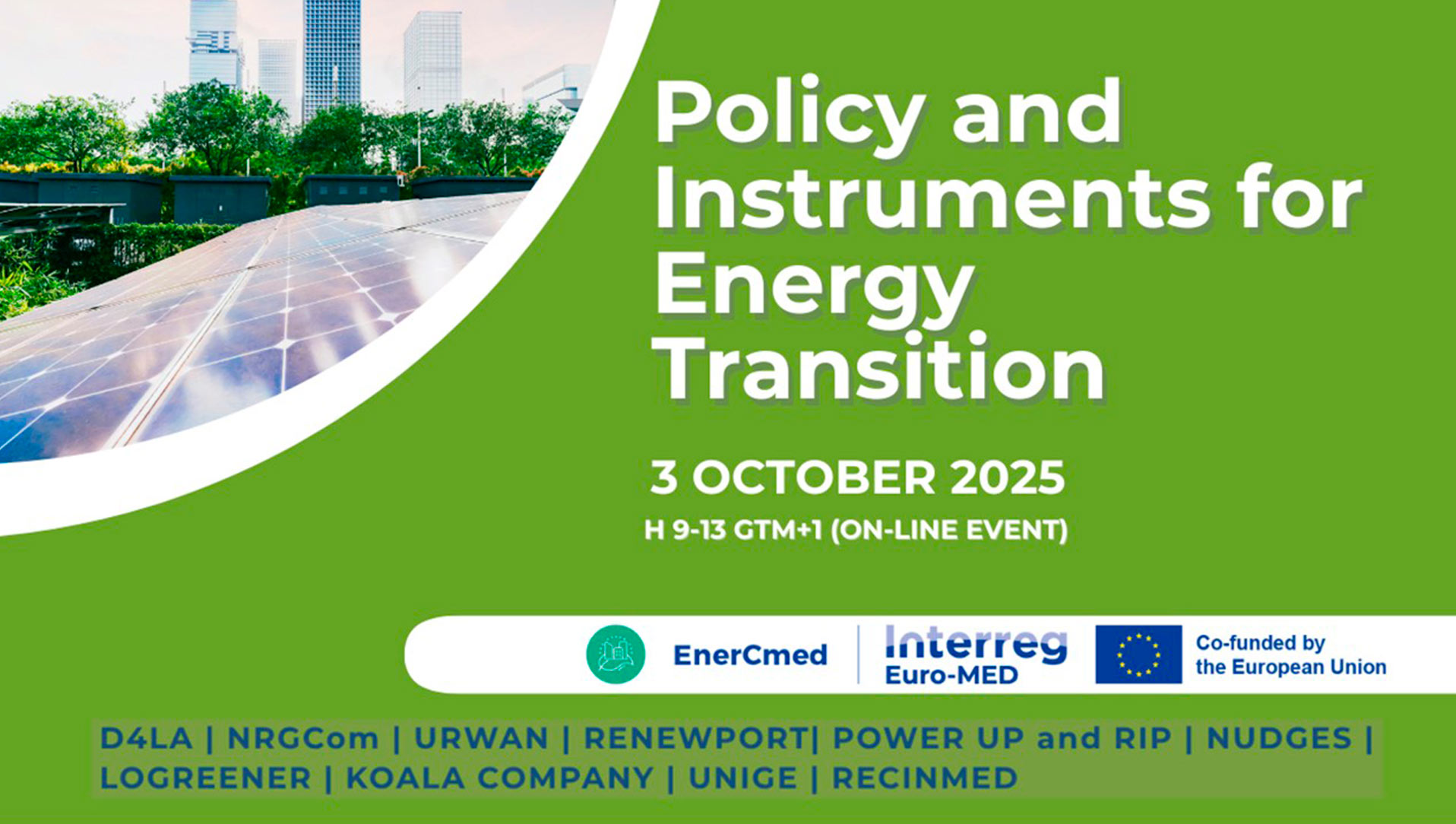 Policy and Instruments for Energy Transition

3 OCTOBER 2025

H 9-13 GTM+1 (ON-LINE EVENT)

EnerCmed

Interreg Euro-MED

Co-funded by the European Union

D4LA | NRGCom | URWAN | RENEWPORT| POWER UP and RIP | NUDGES | LOGREENER | KOALA COMPANY | UNIGE | RECINMED